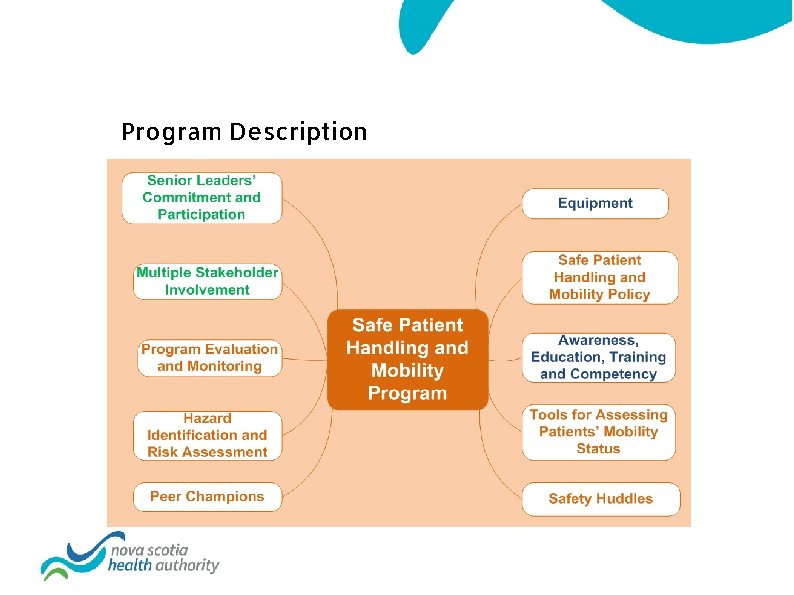 Program Description

Senior Leaders' Commitment and Participation

Multiple Stakeholder Involvement

Program Evaluation and Monitoring

Hazard Identification and Risk Assessment

Peer Champions

Safe Patient Handling and Mobility Program

Equipment

Safe Patient Handling and Mobility Policy

Awareness, Education, Training and Competency

Tools for Assessing Patients' Mobility Status

Safety Huddles

nova scotia health authority